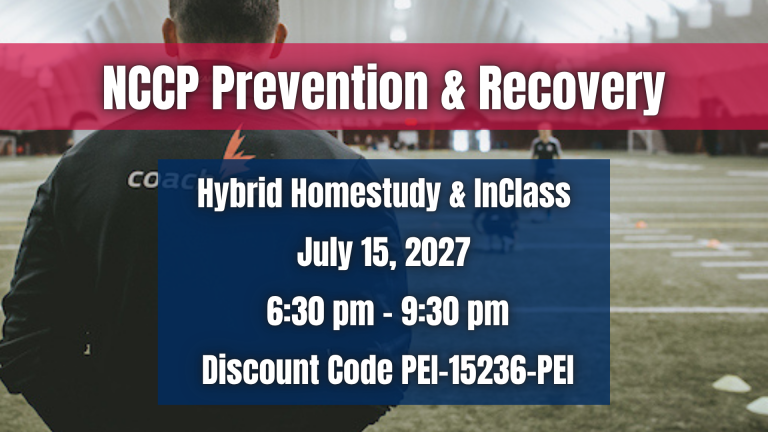 NCCP Prevention & Recovery

coach

Hybrid Homestudy & InClass

July 15, 2027

6:30 pm - 9:30 pm

Discount Code PEI-15236-PEI